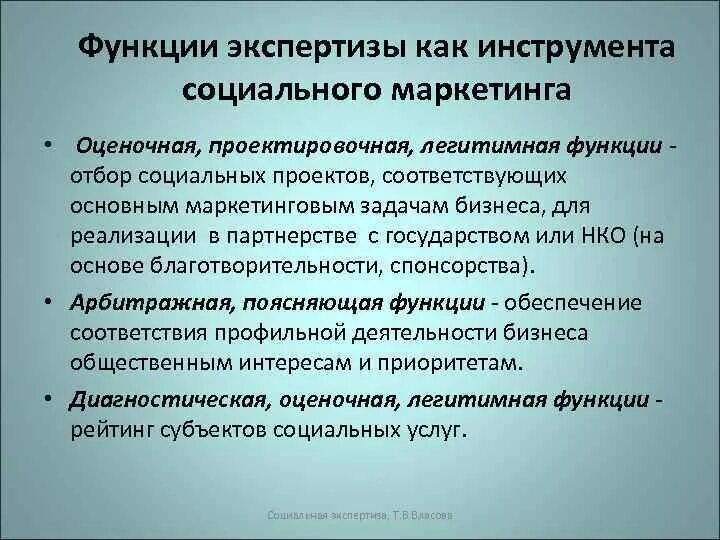 Функции экспертизы как инструмента социального маркетинга

• Оценочная, проектировочная, легитимная функции - отбор социальных проектов, соответствующих основным маркетинговым задачам бизнеса, для реализации в партнерстве с государством или НКО (на основе благотворительности, спонсорства).

• Арбитражная, поясняющая функции - обеспечение соответствия профильной деятельности бизнеса общественным интересам и приоритетам.

• Диагностическая, оценочная, легитимная функции - рейтинг субъектов социальных услуг.

Социальная экспертиза, Т.В.Власова